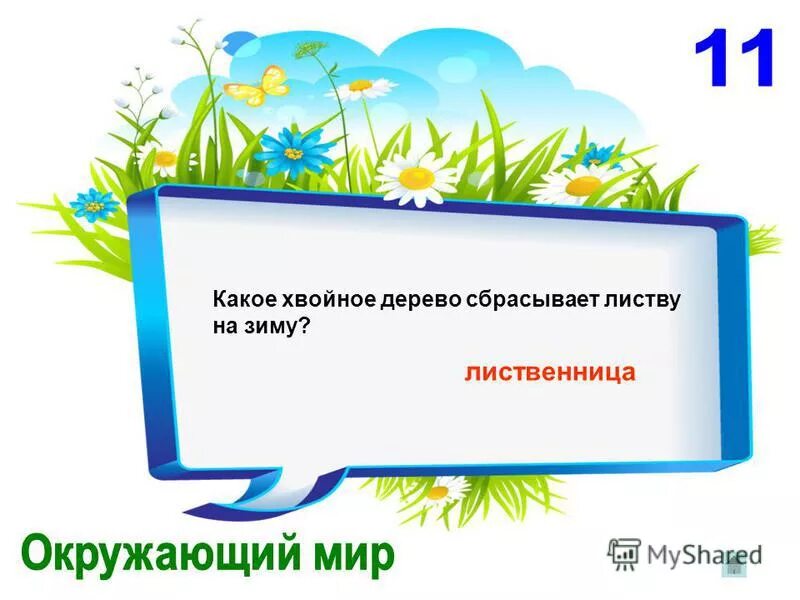 11

Какое хвойное дерево сбрасывает листву на зиму?

лиственница

Окружающий мир

MyShared